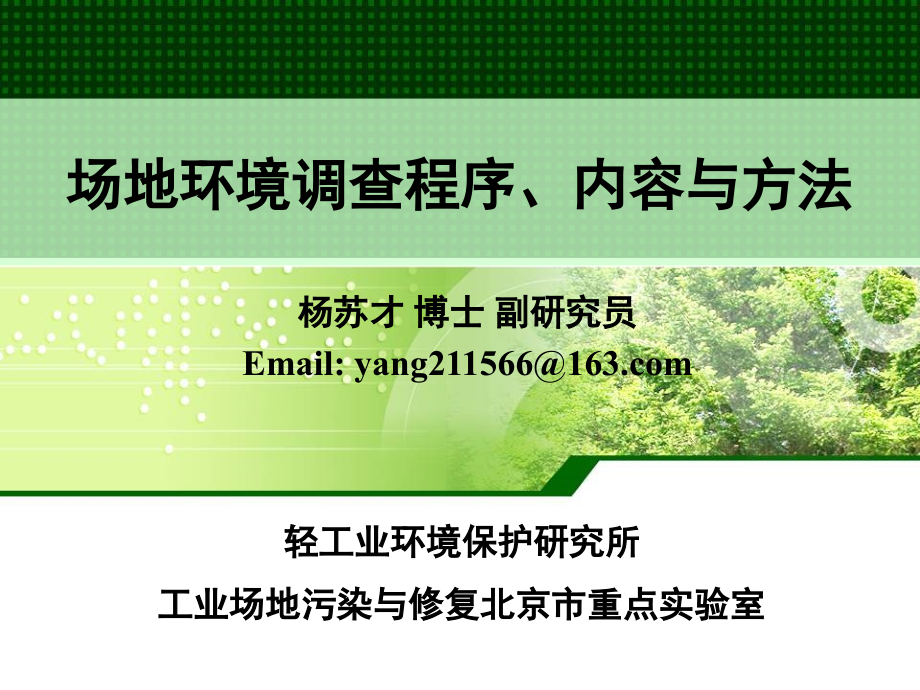 场地环境调查程序、内容与方法

杨苏才 博士 副研究员
Email: yang211566@163.com

轻工业环境保护研究所
工业场地污染与修复北京市重点实验室